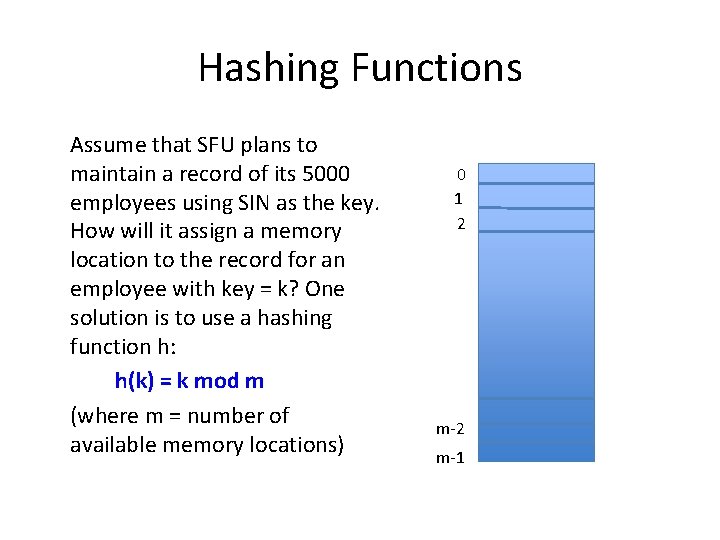 Hashing Functions

Assume that SFU plans to maintain a record of its 5000 employees using SIN as the key. How will it assign a memory location to the record for an employee with key = k? One solution is to use a hashing function h:

h(k) = k mod m

(where m = number of available memory locations)

0
1
2
m-2
m-1